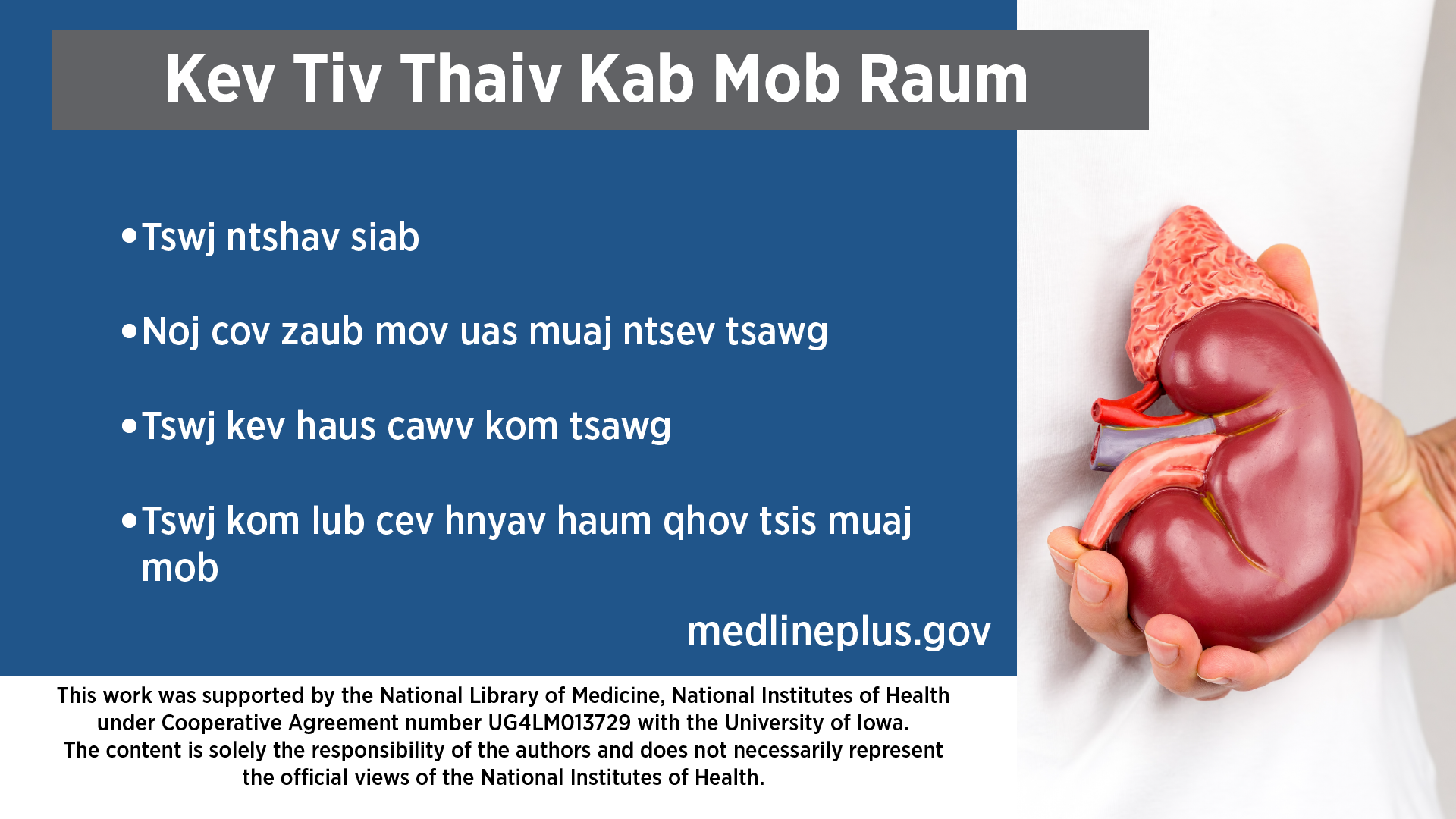 Kev Tiv Thaiv Kab Mob Raum

• Tswj ntshav siab

• Noj cov zaub mov uas muaj ntsev tsawg

• Tswj kev haus cawv kom tsawg

• Tswj kom lub cev hnyav haum qhov tsis muaj mob

medlineplus.gov

This work was supported by the National Library of Medicine, National Institutes of Health under Cooperative Agreement number UG4LM013729 with the University of Iowa. The content is solely the responsibility of the authors and does not necessarily represent the official views of the National Institutes of Health.